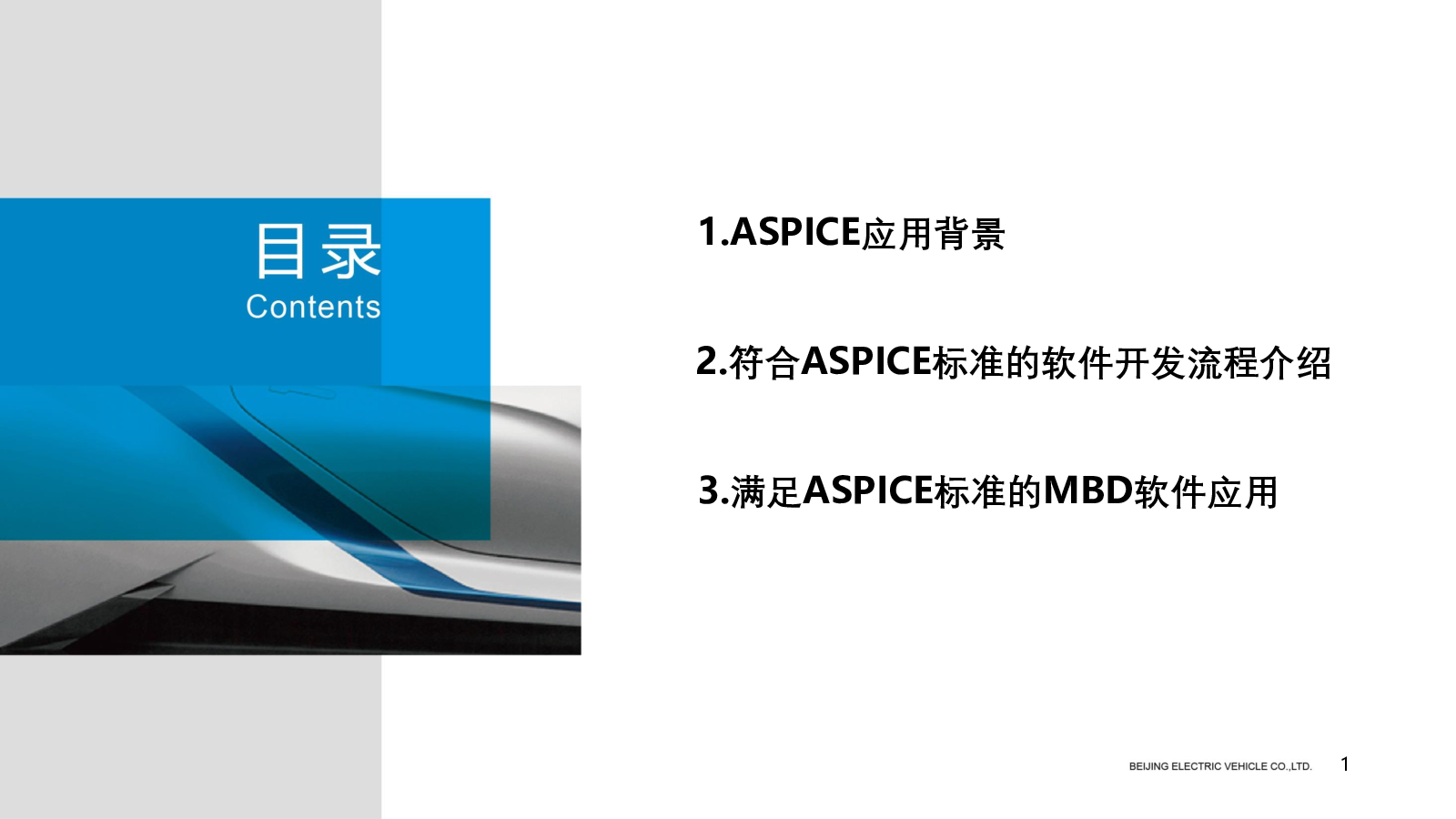 目录
Contents

1.ASPICE应用背景

2.符合ASPICE标准的软件开发流程介绍

3.满足ASPICE标准的MBD软件应用

BEIJING ELECTRIC VEHICLE CO.,LTD.

1